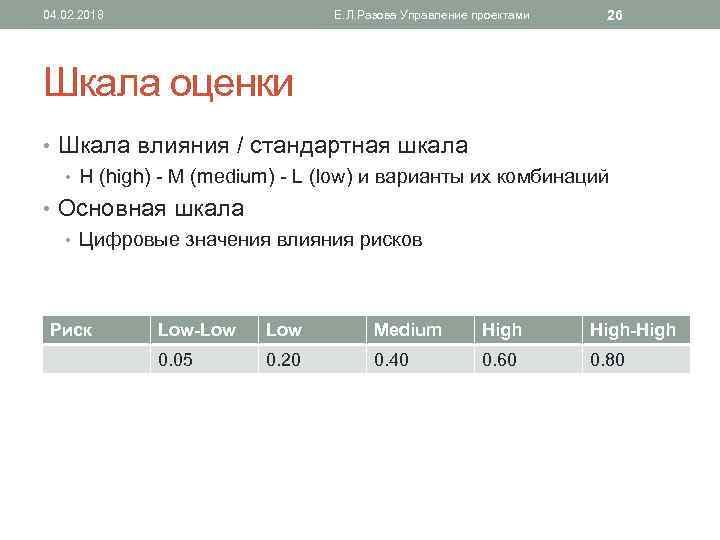 04.02.2018 Е.Л.Разова Управление проектами 26

Шкала оценки

• Шкала влияния / стандартная шкала
• H (high) - M (medium) - L (low) и варианты их комбинаций
• Основная шкала
• Цифровые значения влияния рисков

| Риск | Low-Low | Low | Medium | High | High-High |
|---|---|---|---|---|---|
| | 0.05 | 0.20 | 0.40 | 0.60 | 0.80 |